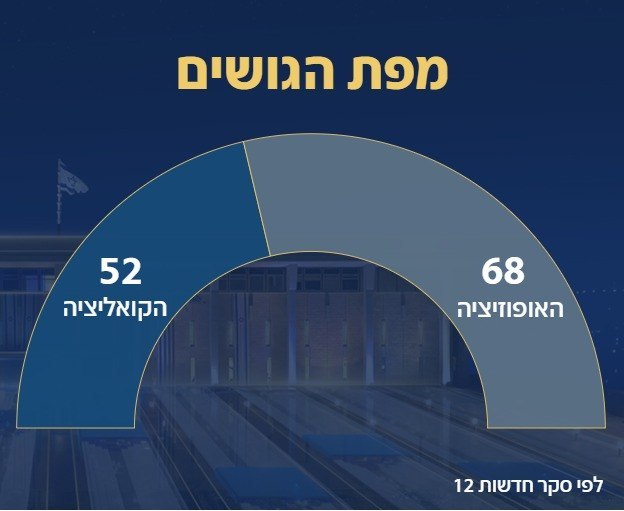 מפת הגושים

68
האופוזיציה

52
הקואליציה

לפי סקר חדשות 12